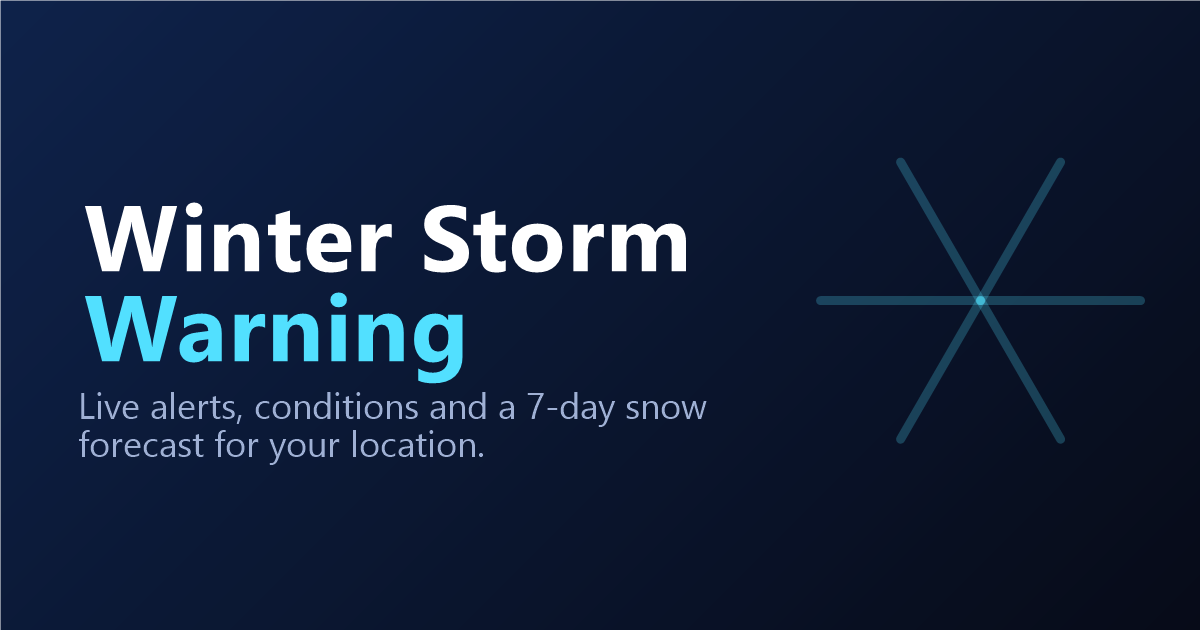 Winter Storm
Warning

Live alerts, conditions and a 7-day snow forecast for your location.